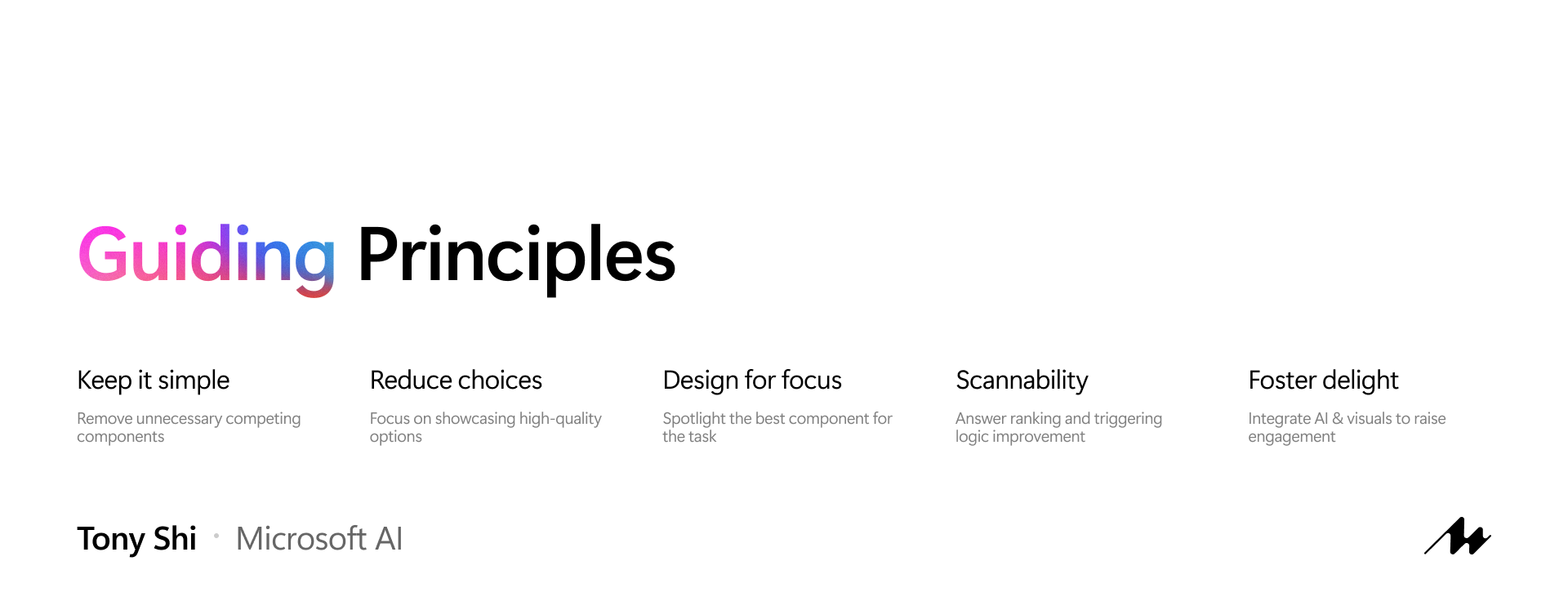 Guiding Principles

Keep it simple

Remove unnecessary competing components

Reduce choices

Focus on showcasing high-quality options

Design for focus

Spotlight the best component for the task

Scannability

Answer ranking and triggering logic improvement

Foster delight

Integrate AI & visuals to raise engagement

Tony Shi · Microsoft AI